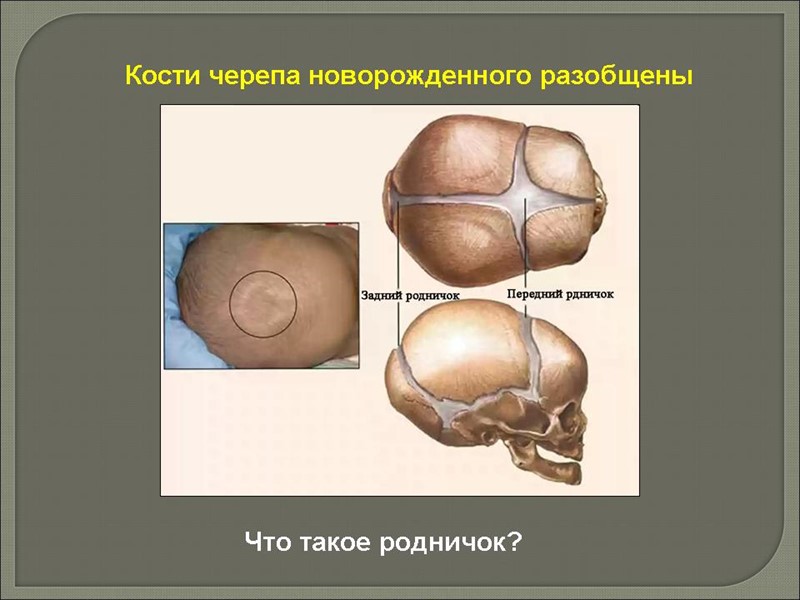 Кости черепа новорожденного разобщены

Задний родничок

Передний рдничок

Что такое родничок?